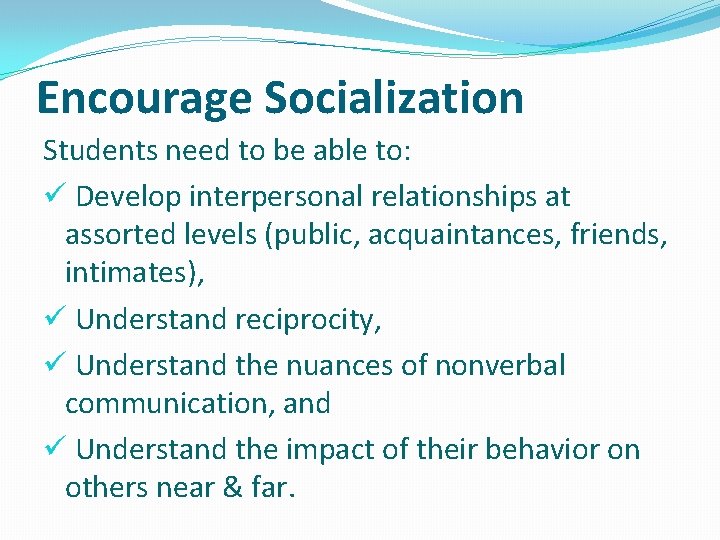 Encourage Socialization

Students need to be able to:

✓ Develop interpersonal relationships at assorted levels (public, acquaintances, friends, intimates),

✓ Understand reciprocity,

✓ Understand the nuances of nonverbal communication, and

✓ Understand the impact of their behavior on others near & far.